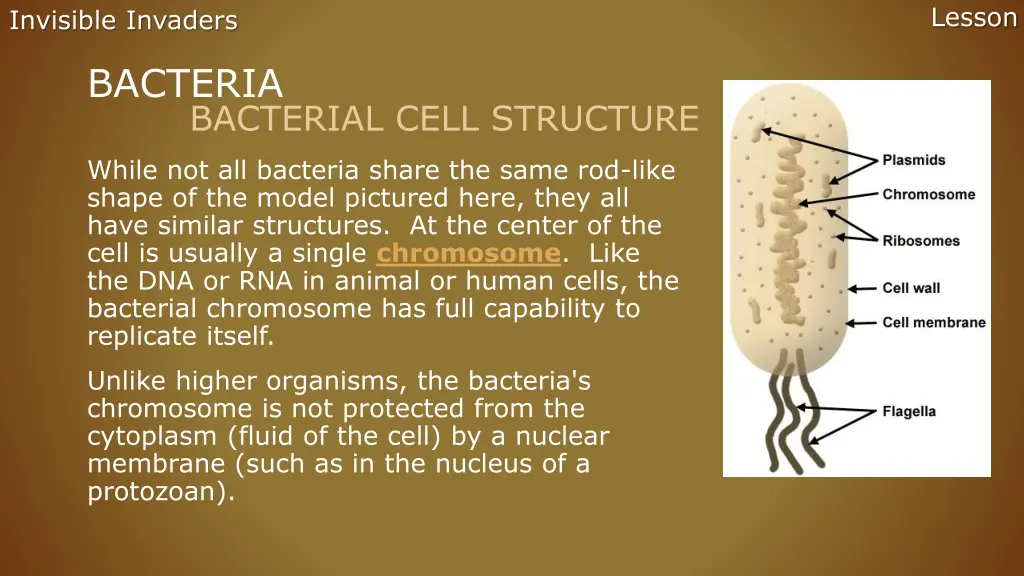 Invisible Invaders

Lesson

BACTERIA

BACTERIAL CELL STRUCTURE

While not all bacteria share the same rod-like shape of the model pictured here, they all have similar structures. At the center of the cell is usually a single chromosome. Like the DNA or RNA in animal or human cells, the bacterial chromosome has full capability to replicate itself.

Unlike higher organisms, the bacteria's chromosome is not protected from the cytoplasm (fluid of the cell) by a nuclear membrane (such as in the nucleus of a protozoan).

Plasmids

Chromosome

Ribosomes

Cell wall

Cell membrane

Flagella